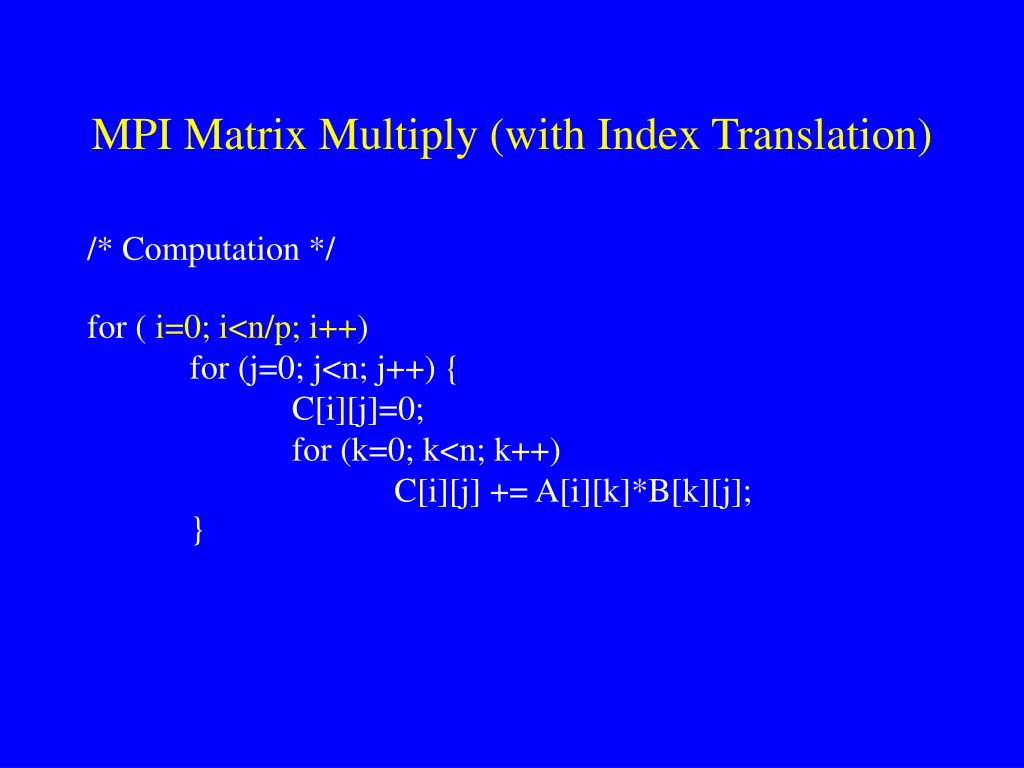 MPI Matrix Multiply (with Index Translation)

/* Computation */

for ( i=0; i<n/p; i++)
for (j=0; j<n; j++) {
C[i][j]=0;
for (k=0; k<n; k++)
C[i][j] += A[i][k]*B[k][j];
}